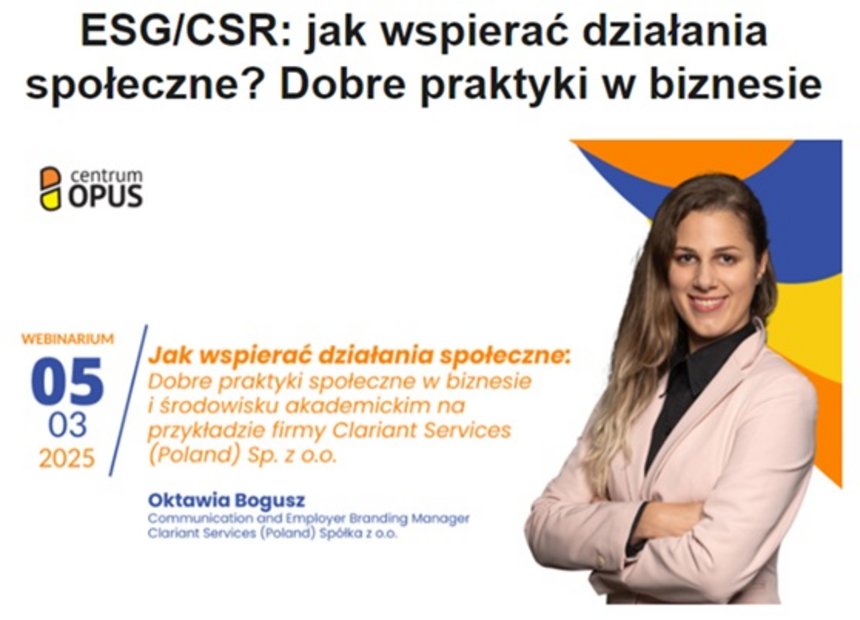 ESG/CSR: jak wspierać działania społeczne? Dobre praktyki w biznesie

centrum OPUS

WEBINARIUM
05
03
2025

Jak wspierać działania społeczne:
Dobre praktyki społeczne w biznesie i środowisku akademickim na przykładzie firmy Clariant Services (Poland) Sp. z o.o.

Oktawia Bogusz
Communication and Employer Branding Manager
Clariant Services (Poland) Spółka z o.o.